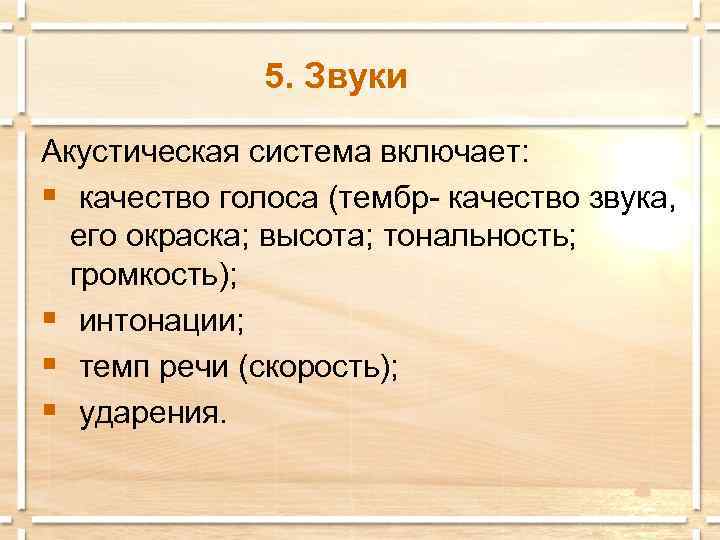 5. Звуки

Акустическая система включает:

▪ качество голоса (тембр- качество звука, его окраска; высота; тональность; громкость);

▪ интонации;

▪ темп речи (скорость);

▪ ударения.